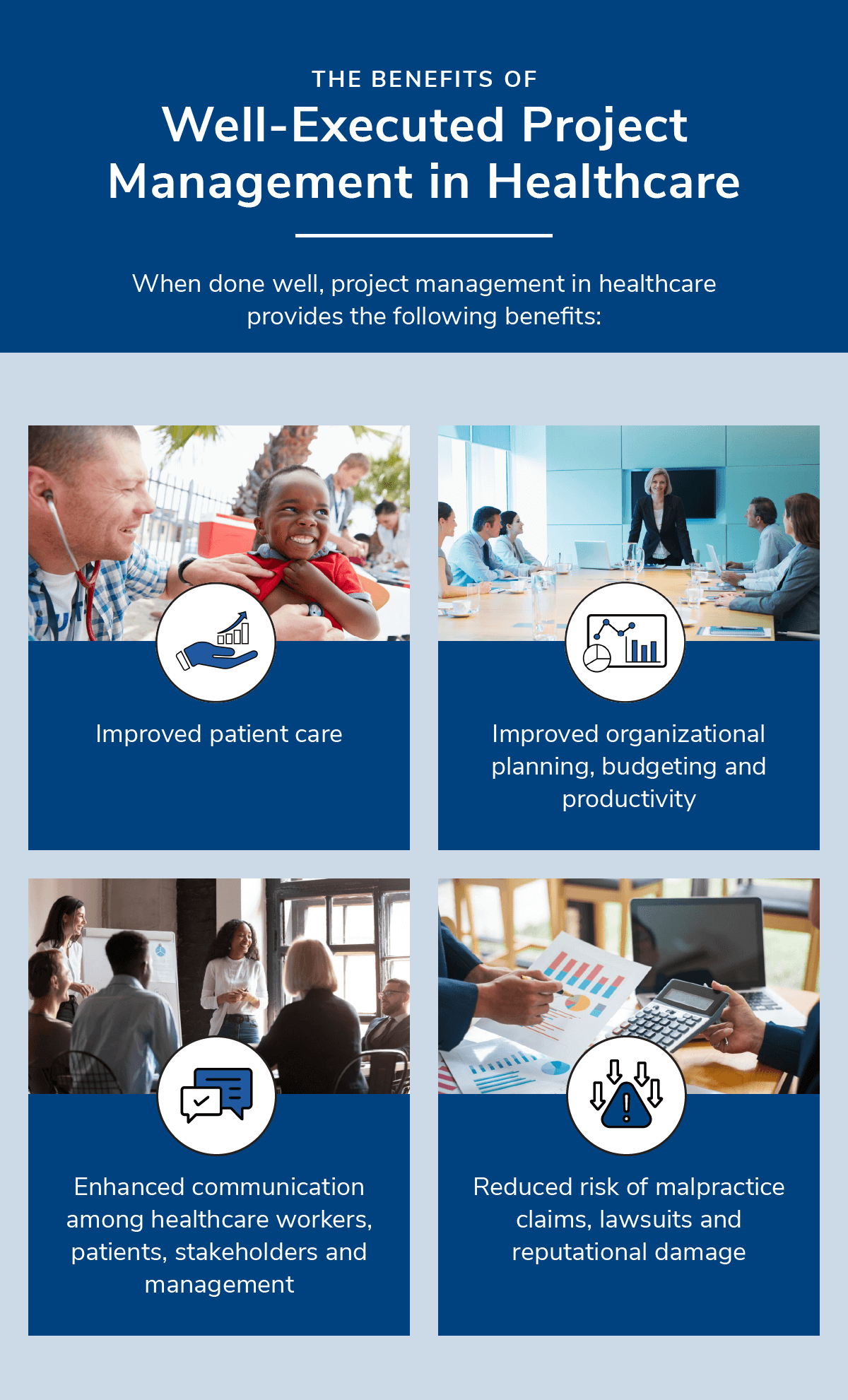 THE BENEFITS OF

Well-Executed Project Management in Healthcare

When done well, project management in healthcare provides the following benefits:

Improved patient care

Improved organizational planning, budgeting and productivity

Enhanced communication among healthcare workers, patients, stakeholders and management

Reduced risk of malpractice claims, lawsuits and reputational damage